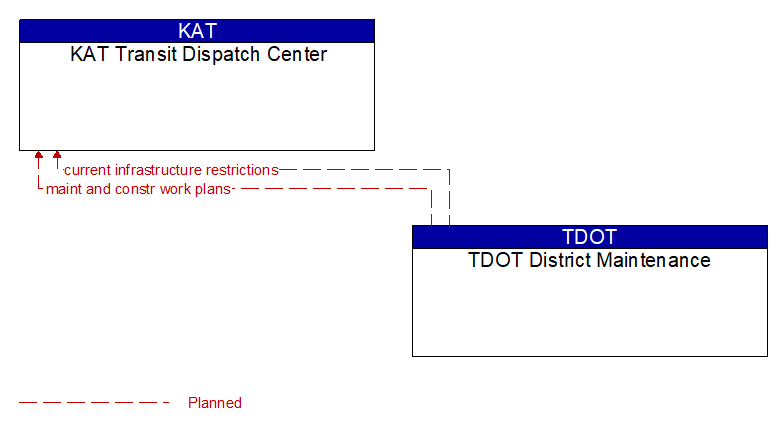 KAT
KAT Transit Dispatch Center

current infrastructure restrictions
maint and constr work plans

TDOT
TDOT District Maintenance

Planned